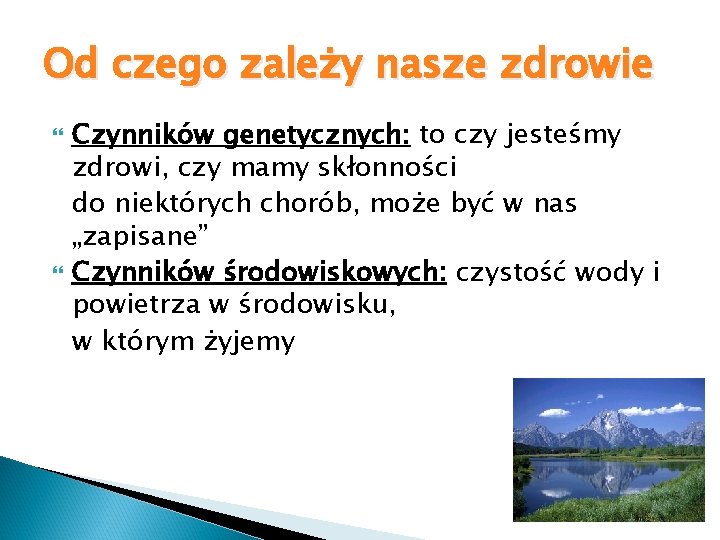 Od czego zależy nasze zdrowie

Czynników genetycznych: to czy jesteśmy zdrowi, czy mamy skłonności do niektórych chorób, może być w nas „zapisane”

Czynników środowiskowych: czystość wody i powietrza w środowisku, w którym żyjemy